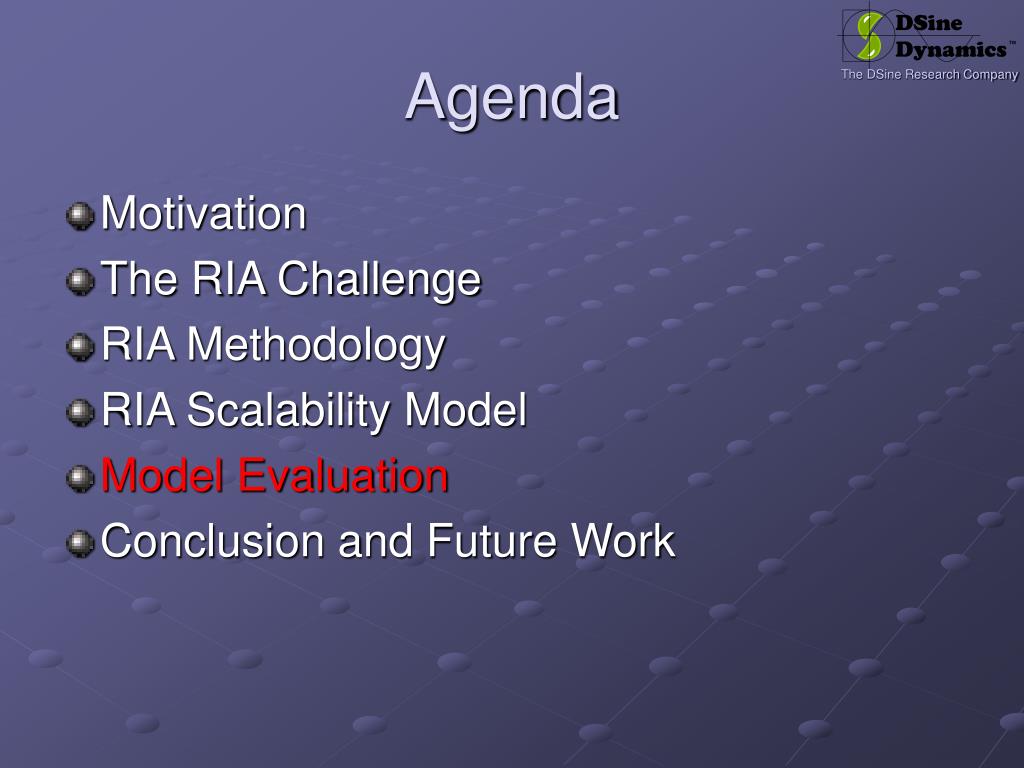 DSine Dynamics™
The DSine Research Company

Agenda

Motivation
The RIA Challenge
RIA Methodology
RIA Scalability Model
Model Evaluation
Conclusion and Future Work